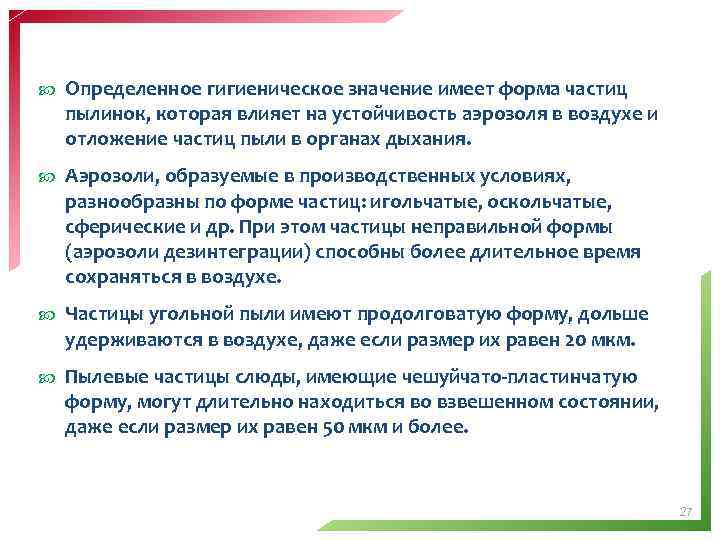 Определенное гигиеническое значение имеет форма частиц пылинок, которая влияет на устойчивость аэрозоля в воздухе и отложение частиц пыли в органах дыхания.

Аэрозоли, образуемые в производственных условиях, разнообразны по форме частиц: игольчатые, оскольчатые, сферические и др. При этом частицы неправильной формы (аэрозоли дезинтеграции) способны более длительное время сохраняться в воздухе.

Частицы угольной пыли имеют продолговатую форму, дольше удерживаются в воздухе, даже если размер их равен 20 мкм.

Пылевые частицы слюды, имеющие чешуйчато-пластинчатую форму, могут длительно находиться во взвешенном состоянии, даже если размер их равен 50 мкм и более.

27